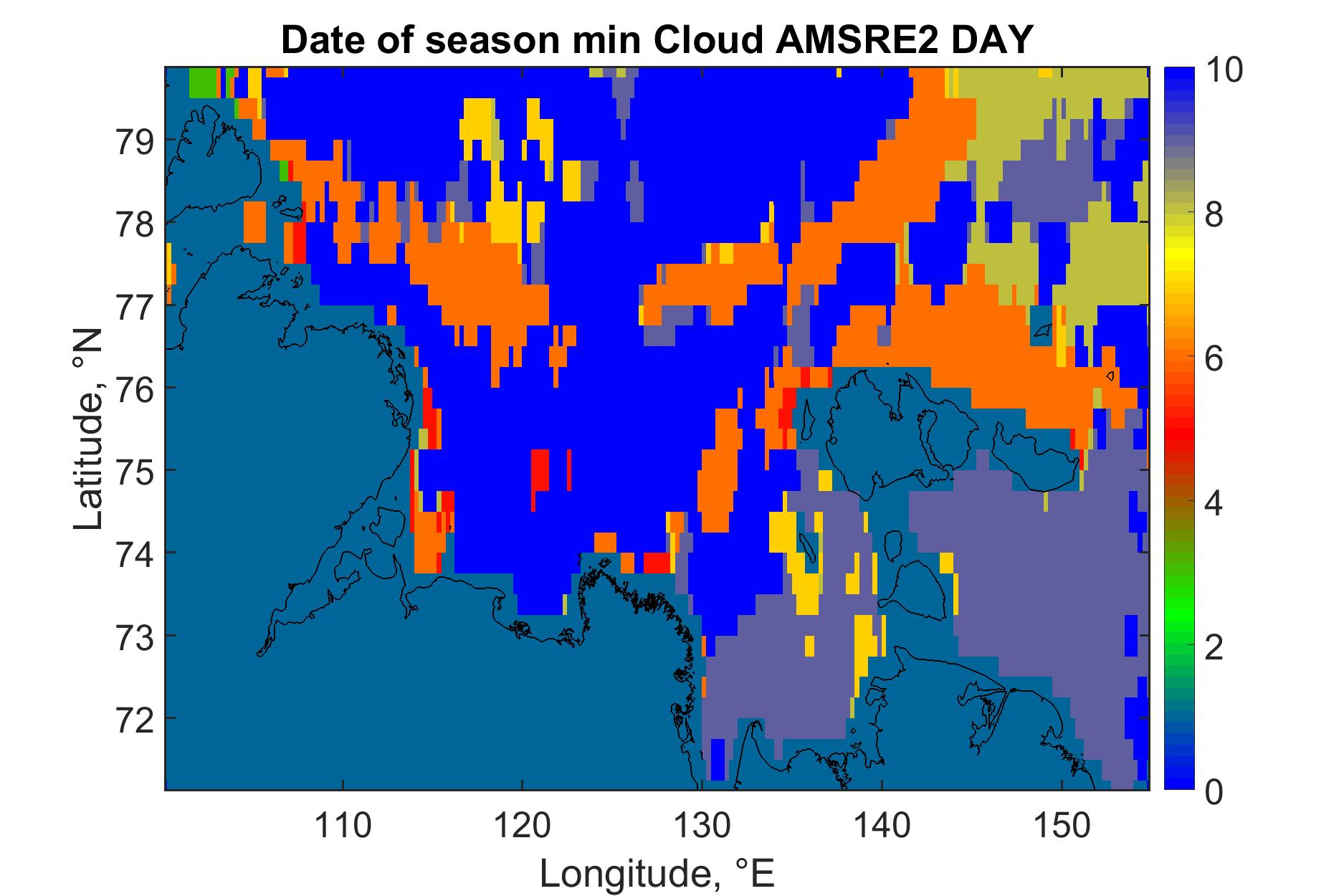 Date of season min Cloud AMSRE2 DAY

Latitude, °N

79
78
77
76
75
74
73
72

110
120
130
140
150

Longitude, °E

10
8
6
4
2
0